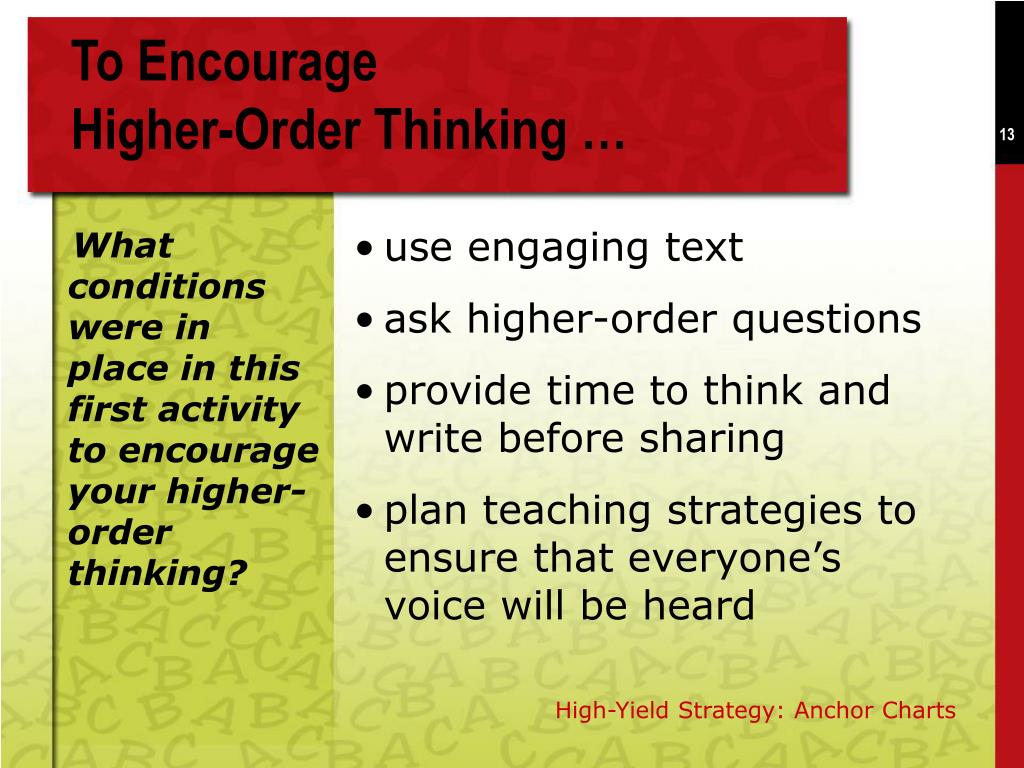 To Encourage
Higher-Order Thinking …

13

What conditions were in place in this first activity to encourage your higher-order thinking?

• use engaging text
• ask higher-order questions
• provide time to think and write before sharing
• plan teaching strategies to ensure that everyone’s voice will be heard

High-Yield Strategy: Anchor Charts